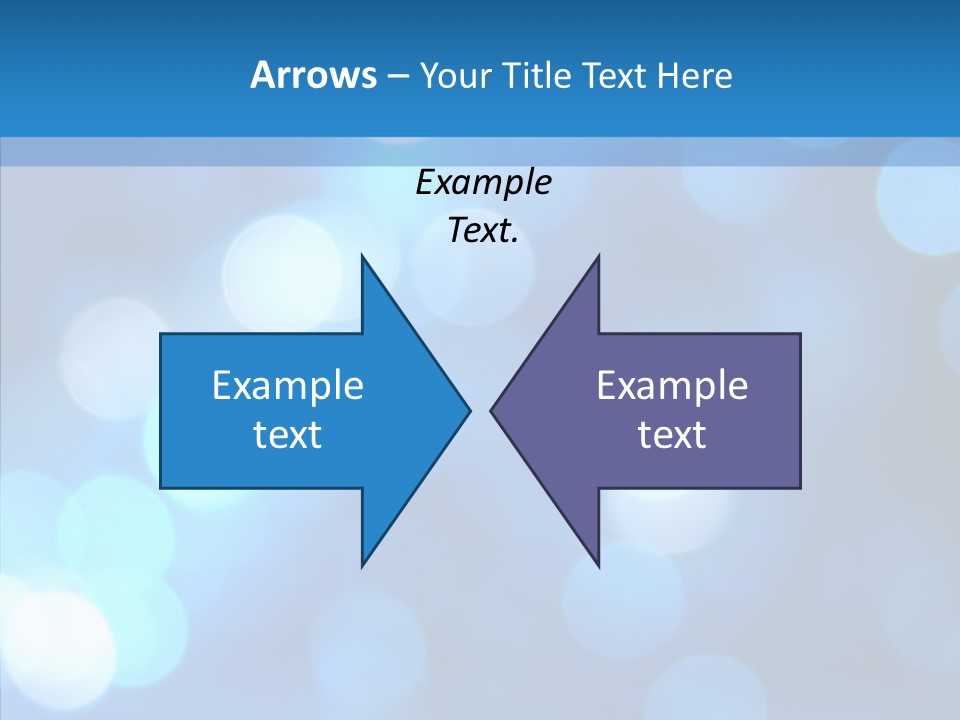 Arrows – Your Title Text Here

Example Text.

Example text

Example text